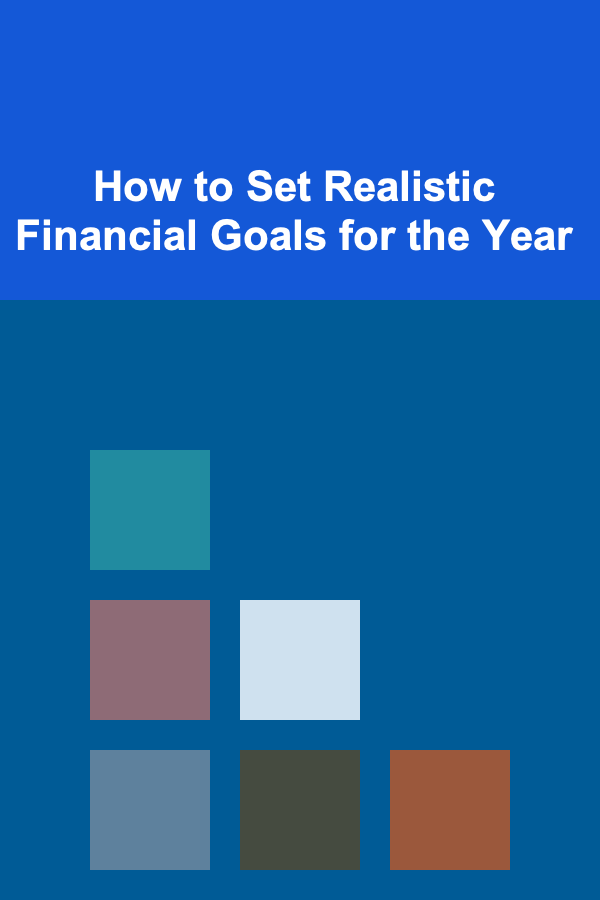 How to Set Realistic Financial Goals for the Year